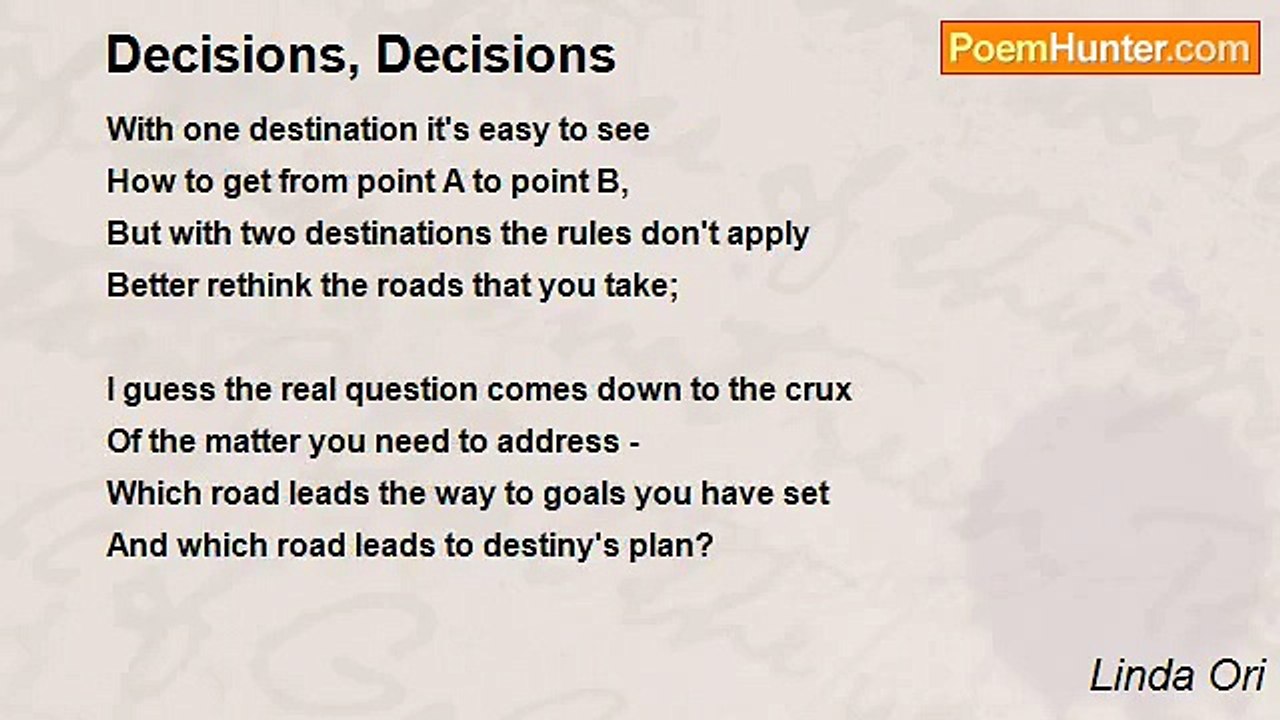 Decisions, Decisions

PoemHunter.com

With one destination it's easy to see
How to get from point A to point B,
But with two destinations the rules don't apply
Better rethink the roads that you take;

I guess the real question comes down to the crux
Of the matter you need to address -
Which road leads the way to goals you have set
And which road leads to destiny's plan?

Linda Ori